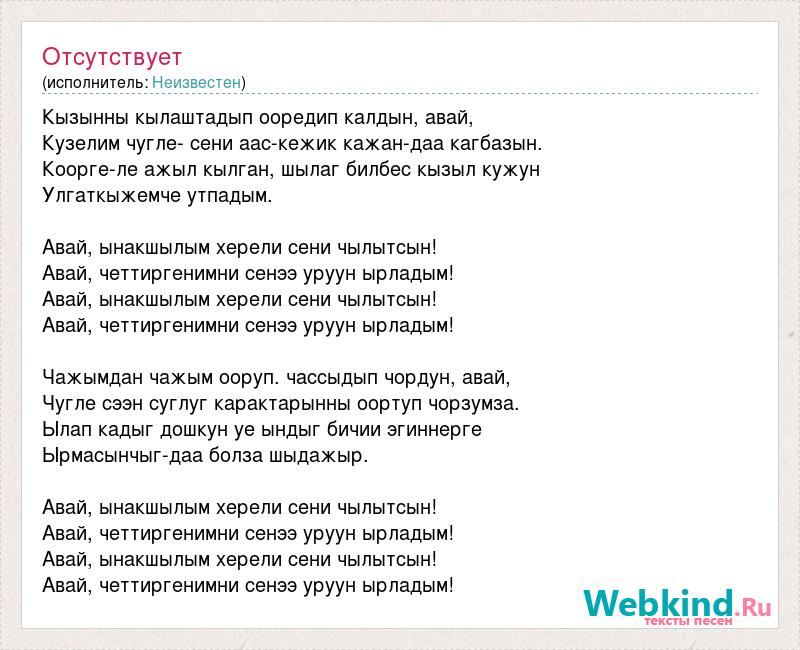 Отсутствует
(исполнитель: Неизвестен)

Кызынны кылаштадып ооредип калдын, авай,
Кузелим чугле- сени аас-кежик кажан-даа кагбазын.
Коорге-ле ажыл кылган, шылаг билбес кызыл кужун
Улгаткыжемче утпадым.

Авай, ынакшылым херели сени чылытсын!
Авай, четтиргенимни сенээ уруун ырладым!
Авай, ынакшылым херели сени чылытсын!
Авай, четтиргенимни сенээ уруун ырладым!

Чажымдан чажым ооруп. чассыдып чордун, авай,
Чугле сээн суглуг карактарынны оортуп чорзумза.
Ылап кадыг дошкун уе ындыг бичии эгиннерге
Ырмасынчыг-даа болза шыдажыр.

Авай, ынакшылым херели сени чылытсын!
Авай, четтиргенимни сенээ уруун ырладым!
Авай, ынакшылым херели сени чылытсын!
Авай, четтиргенимни сенээ уруун ырладым!

Webkind.Ru
тексты песен